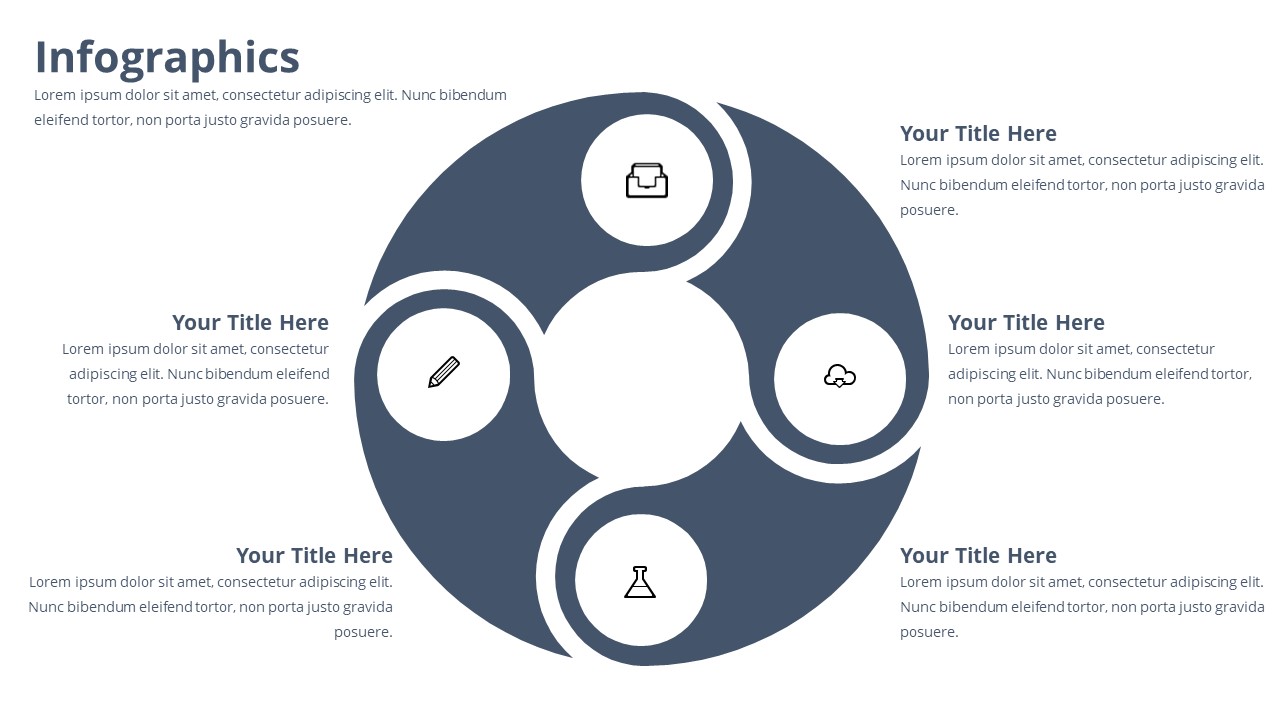 Infographics

Lorem ipsum dolor sit amet, consectetur adipiscing elit. Nunc bibendum eleifend tortor, non porta justo gravida posuere.

Your Title Here

Lorem ipsum dolor sit amet, consectetur adipiscing elit. Nunc bibendum eleifend tortor, non porta justo gravida posuere.

Your Title Here

Lorem ipsum dolor sit amet, consectetur adipiscing elit. Nunc bibendum eleifend tortor, non porta justo gravida posuere.

Your Title Here

Lorem ipsum dolor sit amet, consectetur adipiscing elit. Nunc bibendum eleifend tortor, non porta justo gravida posuere.

Your Title Here

Lorem ipsum dolor sit amet, consectetur adipiscing elit. Nunc bibendum eleifend tortor, non porta justo gravida posuere.

Your Title Here

Lorem ipsum dolor sit amet, consectetur adipiscing elit. Nunc bibendum eleifend tortor, non porta justo gravida posuere.